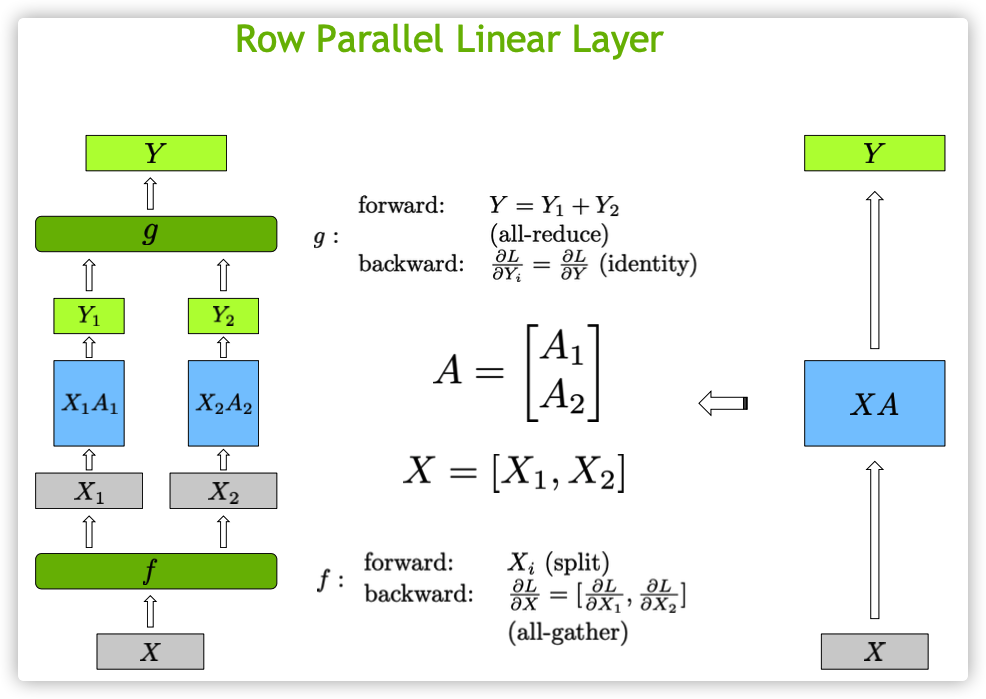 Row Parallel Linear Layer

$Y$

$g$

$Y_1$

$Y_2$

$X_1A_1$

$X_2A_2$

$X_1$

$X_2$

$f$

$X$

$g$ : forward: $Y = Y_1 + Y_2$ (all-reduce)
backward: $\frac{\partial L}{\partial Y_i} = \frac{\partial L}{\partial Y}$ (identity)

$A = \begin{bmatrix} A_1 \\ A_2 \end{bmatrix}$

$X = [X_1, X_2]$

$f$ : forward: $X_i$ (split)
backward: $\frac{\partial L}{\partial X} = [\frac{\partial L}{\partial X_1}, \frac{\partial L}{\partial X_2}]$ (all-gather)

$Y$

$XA$

$X$